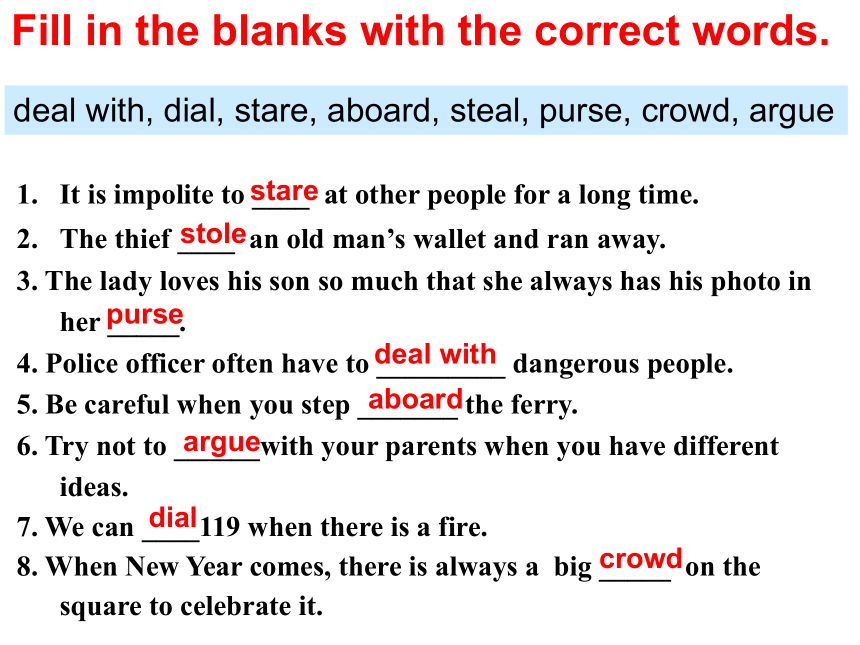 Fill in the blanks with the correct words.

deal with, dial, stare, aboard, steal, purse, crowd, argue

1. It is impolite to stare at other people for a long time.
2. The thief stole an old man's wallet and ran away.
3. The lady loves his son so much that she always has his photo in her purse.
4. Police officer often have to deal with dangerous people.
5. Be careful when you step aboard the ferry.
6. Try not to argue with your parents when you have different ideas.
7. We can dial 119 when there is a fire.
8. When New Year comes, there is always a big crowd on the square to celebrate it.